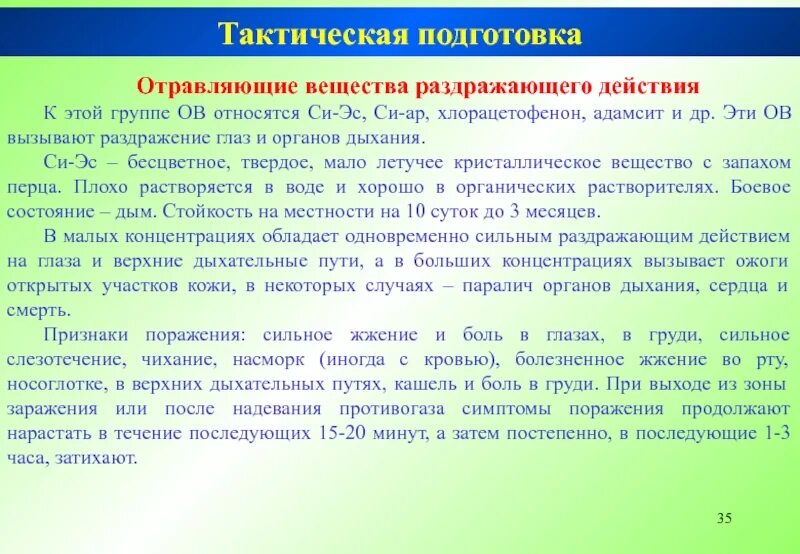 Тактическая подготовка

Отравляющие вещества раздражающего действия

К этой группе ОВ относятся Си-Эс, Си-ар, хлорацетофенон, адамсит и др. Эти ОВ вызывают раздражение глаз и органов дыхания.

Си-Эс – бесцветное, твердое, мало летучее кристаллическое вещество с запахом перца. Плохо растворяется в воде и хорошо в органических растворителях. Боевое состояние – дым. Стойкость на местности на 10 суток до 3 месяцев.

В малых концентрациях обладает одновременно сильным раздражающим действием на глаза и верхние дыхательные пути, а в больших концентрациях вызывает ожоги открытых участков кожи, в некоторых случаях – паралич органов дыхания, сердца и смерть.

Признаки поражения: сильное жжение и боль в глазах, в груди, сильное слезотечение, чихание, насморк (иногда с кровью), болезненное жжение во рту, носоглотке, в верхних дыхательных путях, кашель и боль в груди. При выходе из зоны заражения или после надевания противогаза симптомы поражения продолжают нарастать в течение последующих 15-20 минут, а затем постепенно, в последующие 1-3 часа, затихают.

35